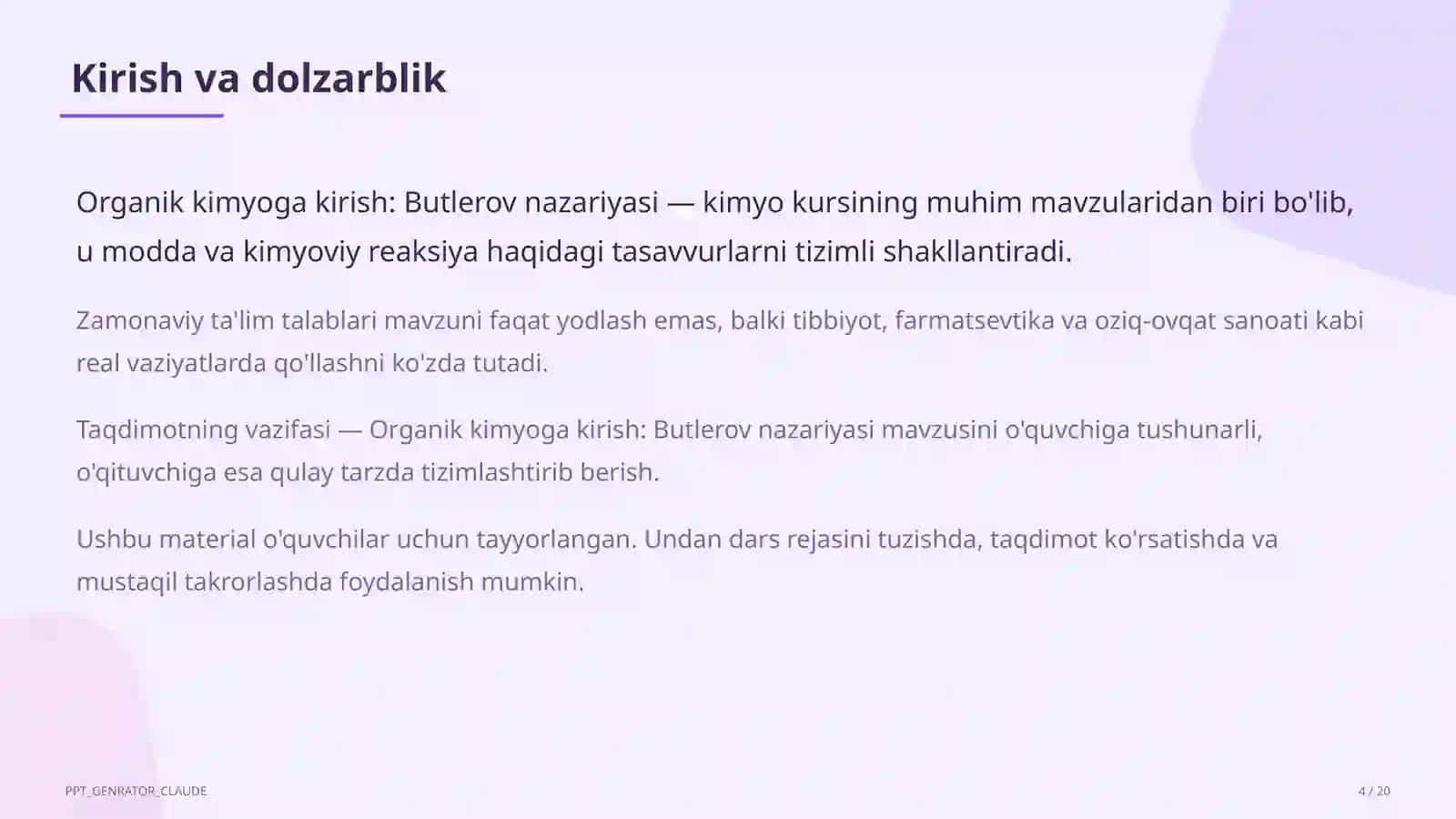 Kirish va dolzarblik

Organik kimyoga kirish: Butlerov nazariyasi — kimyo kursining muhim mavzularidan biri bo'lib, u modda va kimyoviy reaksiya haqidagi tasavvurlarni tizimli shakllantiradi.

Zamonaviy ta'lim talablari mavzuni faqat yodlash emas, balki tibbiyot, farmatsevtika va oziq-ovqat sanoati kabi real vaziyatlarda qo'llashni ko'zda tutadi.

Taqdimotning vazifasi — Organik kimyoga kirish: Butlerov nazariyasi mavzusini o'quvchiga tushunarli, o'qituvchiga esa qulay tarzda tizimlashtirib berish.

Ushbu material o'quvchilar uchun tayyorlangan. Undan dars rejasini tuzishda, taqdimot ko'rsatishda va mustaqil takrorlashda foydalanish mumkin.

PPT_GENRATOR_CLAUDE

4 / 20